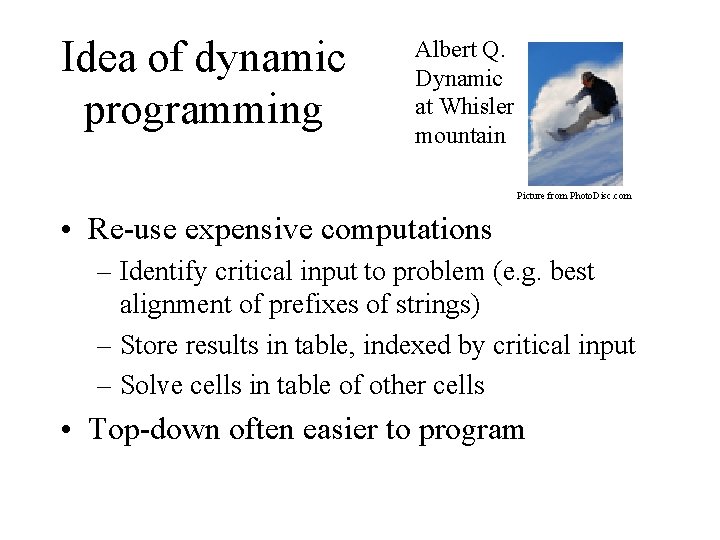 Idea of dynamic programming

Albert Q. Dynamic at Whisler mountain

Picture from PhotoDisc.com

• Re-use expensive computations
– Identify critical input to problem (e.g. best alignment of prefixes of strings)
– Store results in table, indexed by critical input
– Solve cells in table of other cells
• Top-down often easier to program